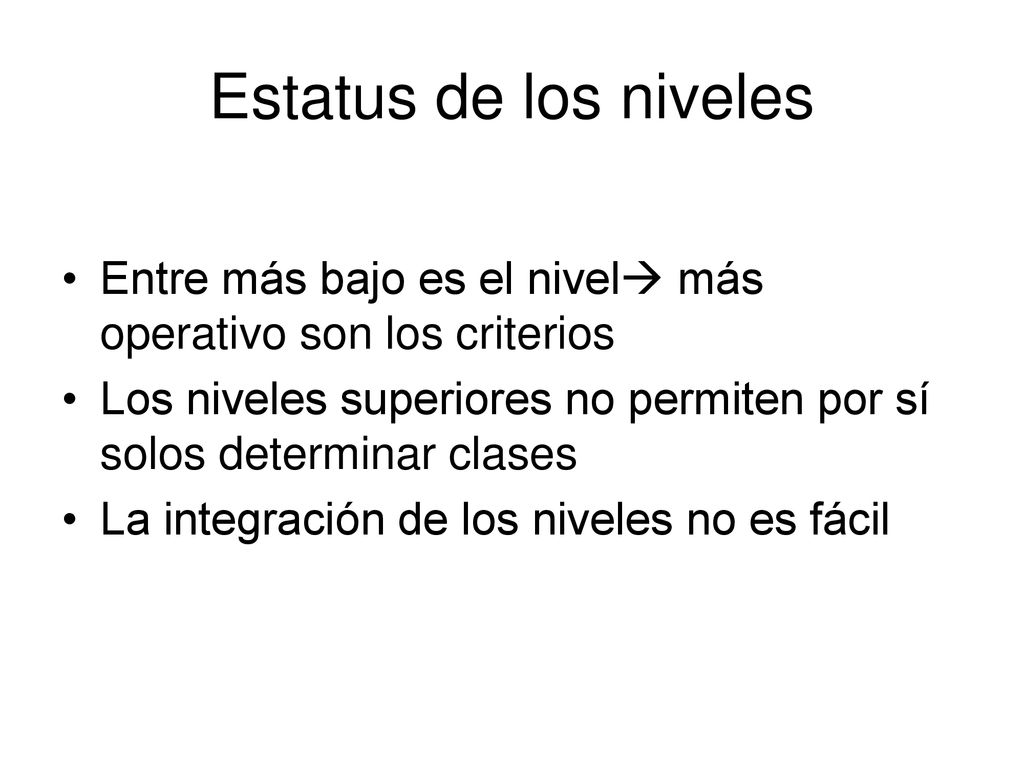 Estatus de los niveles

• Entre más bajo es el nivel→ más operativo son los criterios
• Los niveles superiores no permiten por sí solos determinar clases
• La integración de los niveles no es fácil